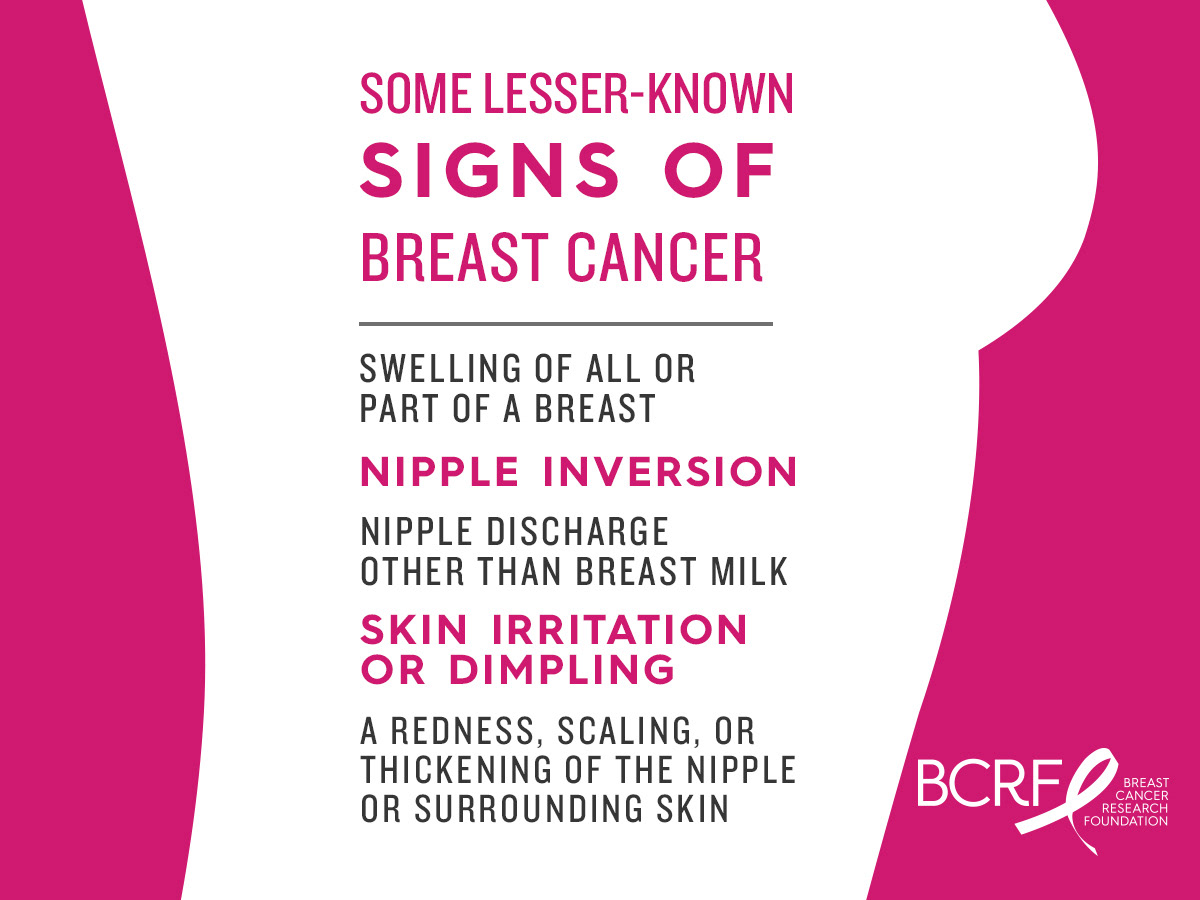 SOME LESSER-KNOWN
SIGNS OF
BREAST CANCER

SWELLING OF ALL OR PART OF A BREAST

NIPPLE INVERSION

NIPPLE DISCHARGE OTHER THAN BREAST MILK

SKIN IRRITATION OR DIMPLING

A REDNESS, SCALING, OR THICKENING OF THE NIPPLE OR SURROUNDING SKIN

BCRF BREAST CANCER RESEARCH FOUNDATION